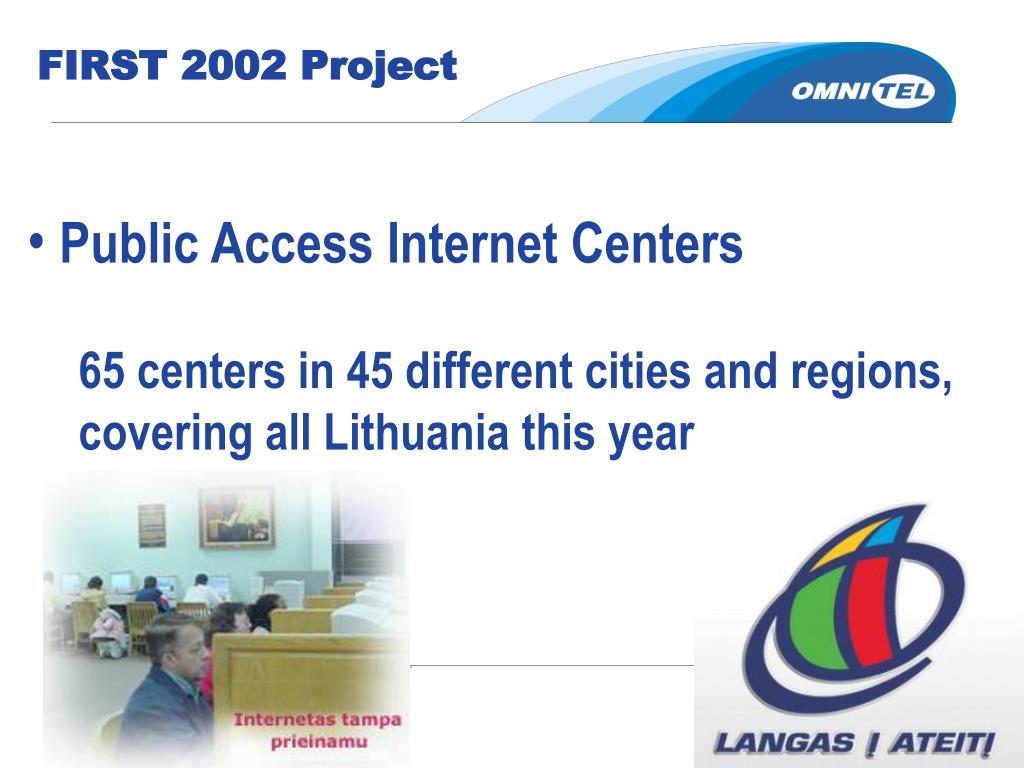 FIRST 2002 Project

OMNITEL

• Public Access Internet Centers

65 centers in 45 different cities and regions, covering all Lithuania this year

Internetas tampa prieinamu

LANGAS Į ATEITĮ